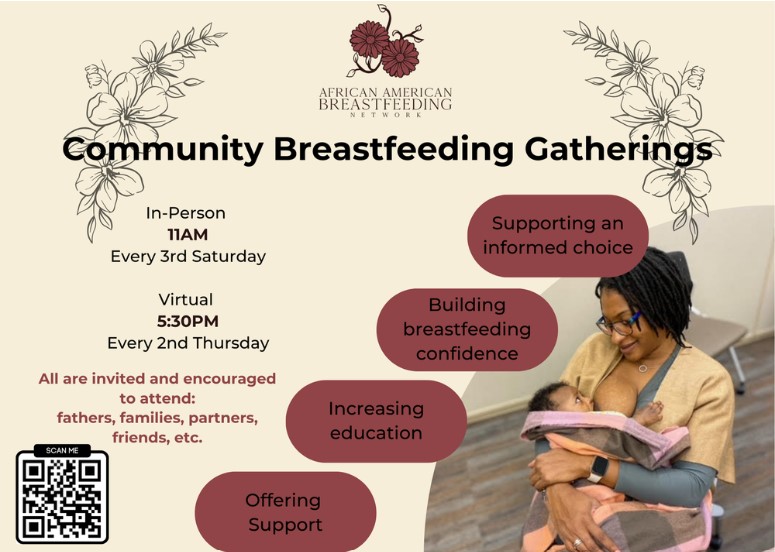 AFRICAN AMERICAN
BREASTFEEDING
NETWORK

Community Breastfeeding Gatherings

In-Person
11AM
Every 3rd Saturday

Virtual
5:30PM
Every 2nd Thursday

All are invited and encouraged to attend: fathers, families, partners, friends, etc.

SCAN ME

Supporting an informed choice

Building breastfeeding confidence

Increasing education

Offering Support